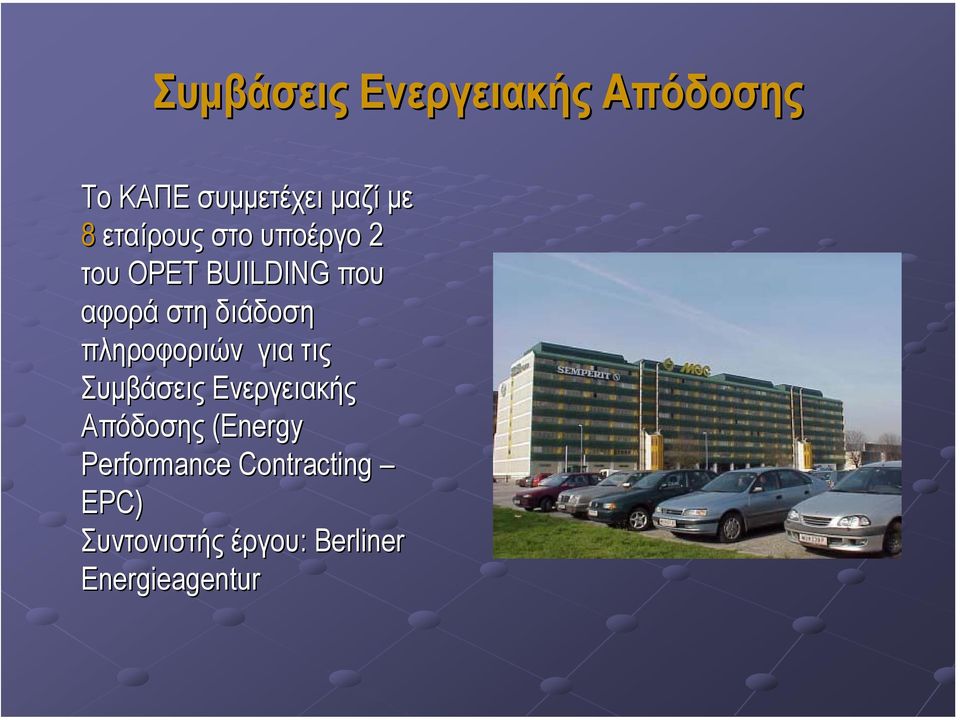 Συμβάσεις Ενεργειακής Απόδοσης

Το ΚΑΠΕ συμμετέχει μαζί με 8 εταίρους στο υποέργο 2 του OPET BUILDING που αφορά στη διάδοση πληροφοριών για τις Συμβάσεις Ενεργειακής Απόδοσης (Energy Performance Contracting – EPC)
Συντονιστής έργου: Berliner Energieagentur

SEMPERIT
MGC